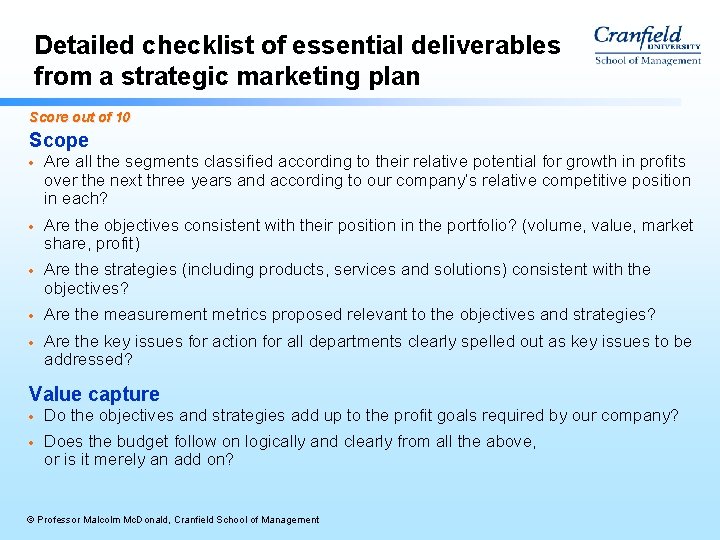 Detailed checklist of essential deliverables from a strategic marketing plan

Cranfield
UNIVERSITY
School of Management

Score out of 10

Scope

• Are all the segments classified according to their relative potential for growth in profits over the next three years and according to our company's relative competitive position in each?
• Are the objectives consistent with their position in the portfolio? (volume, value, market share, profit)
• Are the strategies (including products, services and solutions) consistent with the objectives?
• Are the measurement metrics proposed relevant to the objectives and strategies?
• Are the key issues for action for all departments clearly spelled out as key issues to be addressed?

Value capture

• Do the objectives and strategies add up to the profit goals required by our company?
• Does the budget follow on logically and clearly from all the above,
or is it merely an add on?

© Professor Malcolm McDonald, Cranfield School of Management